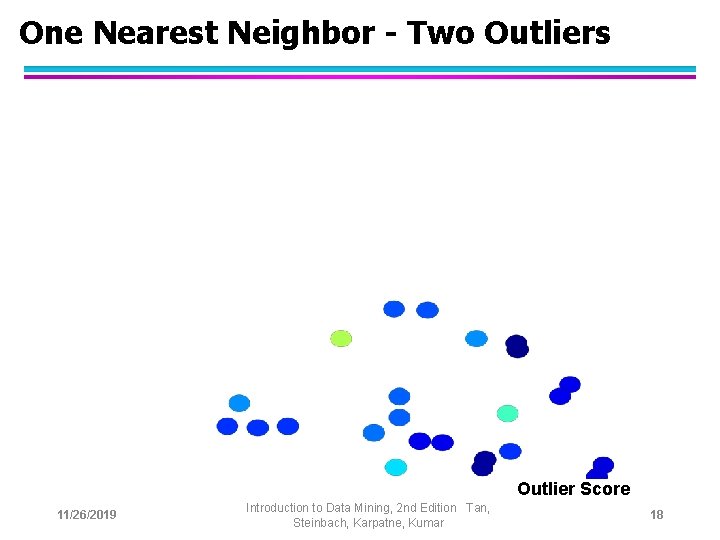 One Nearest Neighbor - Two Outliers

Outlier Score

11/26/2019

Introduction to Data Mining, 2nd Edition Tan, Steinbach, Karpatne, Kumar

18